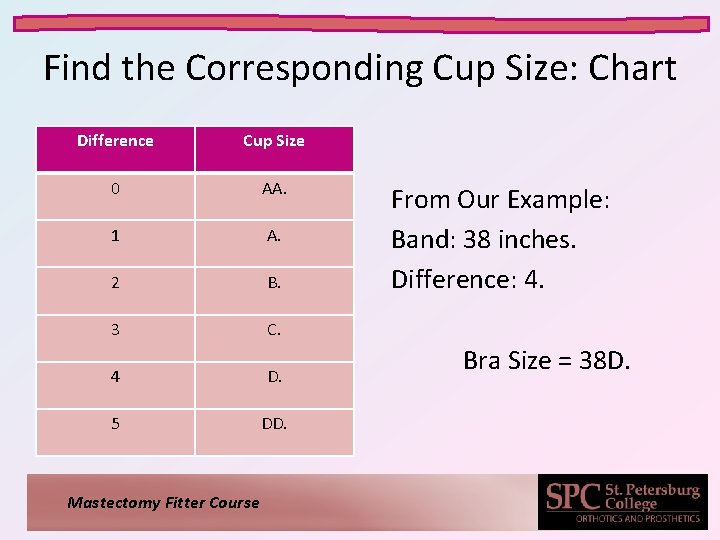 Find the Corresponding Cup Size: Chart

| Difference | Cup Size |
|---|---|
| 0 | AA. |
| 1 | A. |
| 2 | B. |
| 3 | C. |
| 4 | D. |
| 5 | DD. |

From Our Example:
Band: 38 inches.
Difference: 4.

Bra Size = 38D.

Mastectomy Fitter Course

SPC St. Petersburg College
ORTHOTICS AND PROSTHETICS